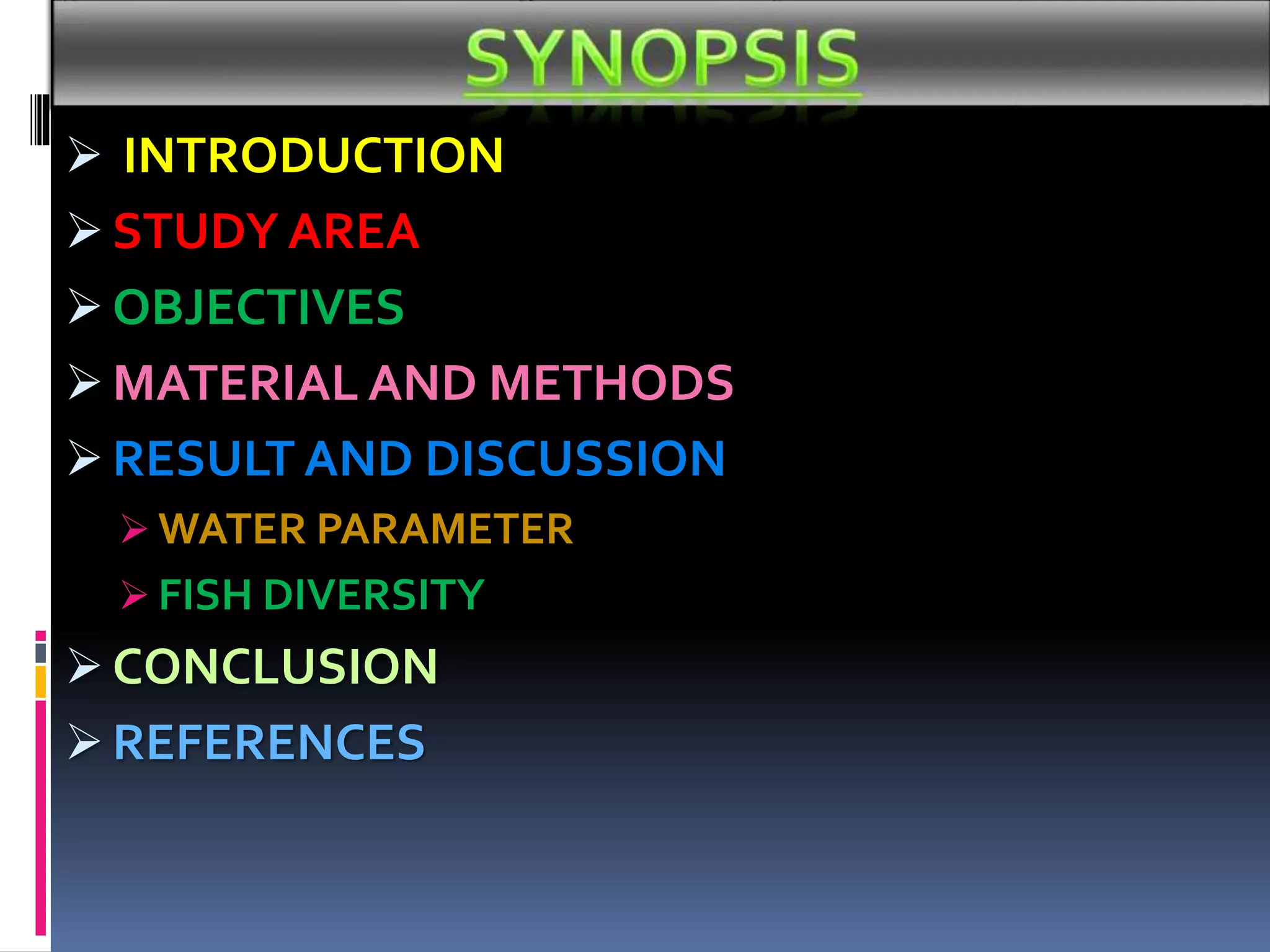 SYNOPSIS

➢ INTRODUCTION
➢ STUDY AREA
➢ OBJECTIVES
➢ MATERIAL AND METHODS
➢ RESULT AND DISCUSSION
➢ WATER PARAMETER
➢ FISH DIVERSITY
➢ CONCLUSION
➢ REFERENCES